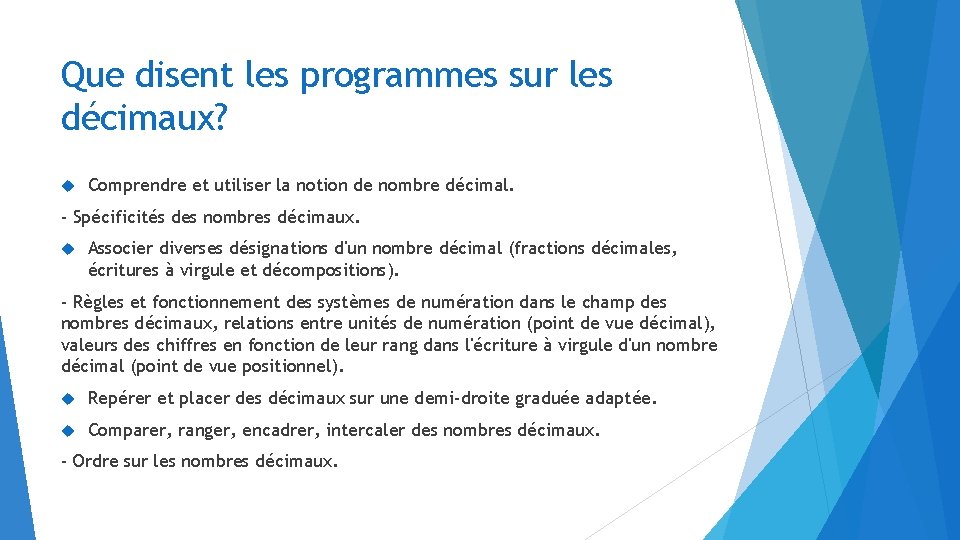 Que disent les programmes sur les décimaux?

Comprendre et utiliser la notion de nombre décimal.

- Spécificités des nombres décimaux.

Associer diverses désignations d'un nombre décimal (fractions décimales, écritures à virgule et décompositions).

- Règles et fonctionnement des systèmes de numération dans le champ des nombres décimaux, relations entre unités de numération (point de vue décimal), valeurs des chiffres en fonction de leur rang dans l'écriture à virgule d'un nombre décimal (point de vue positionnel).

Repérer et placer des décimaux sur une demi-droite graduée adaptée.

Comparer, ranger, encadrer, intercaler des nombres décimaux.

- Ordre sur les nombres décimaux.